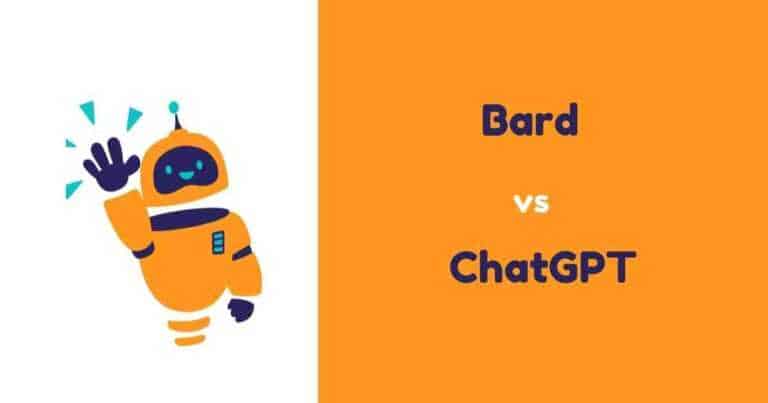 Bard

vs

ChatGPT